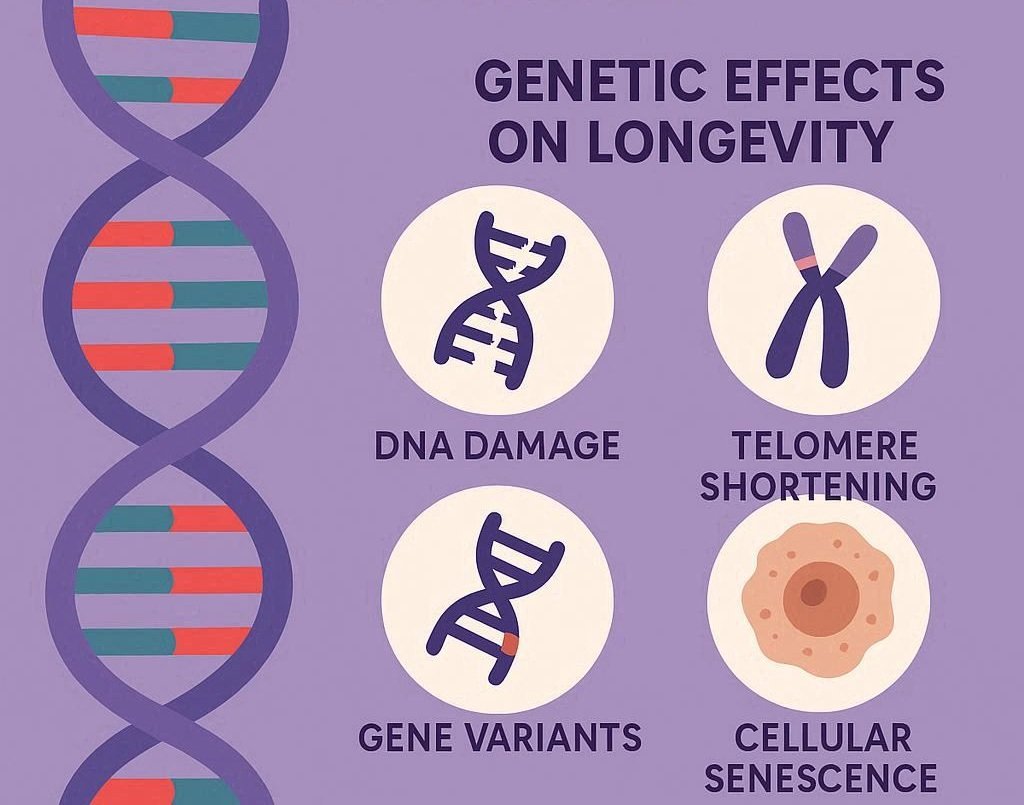 GENETIC EFFECTS ON LONGEVITY

DNA DAMAGE

TELOMERE SHORTENING

GENE VARIANTS

CELLULAR SENESCENCE